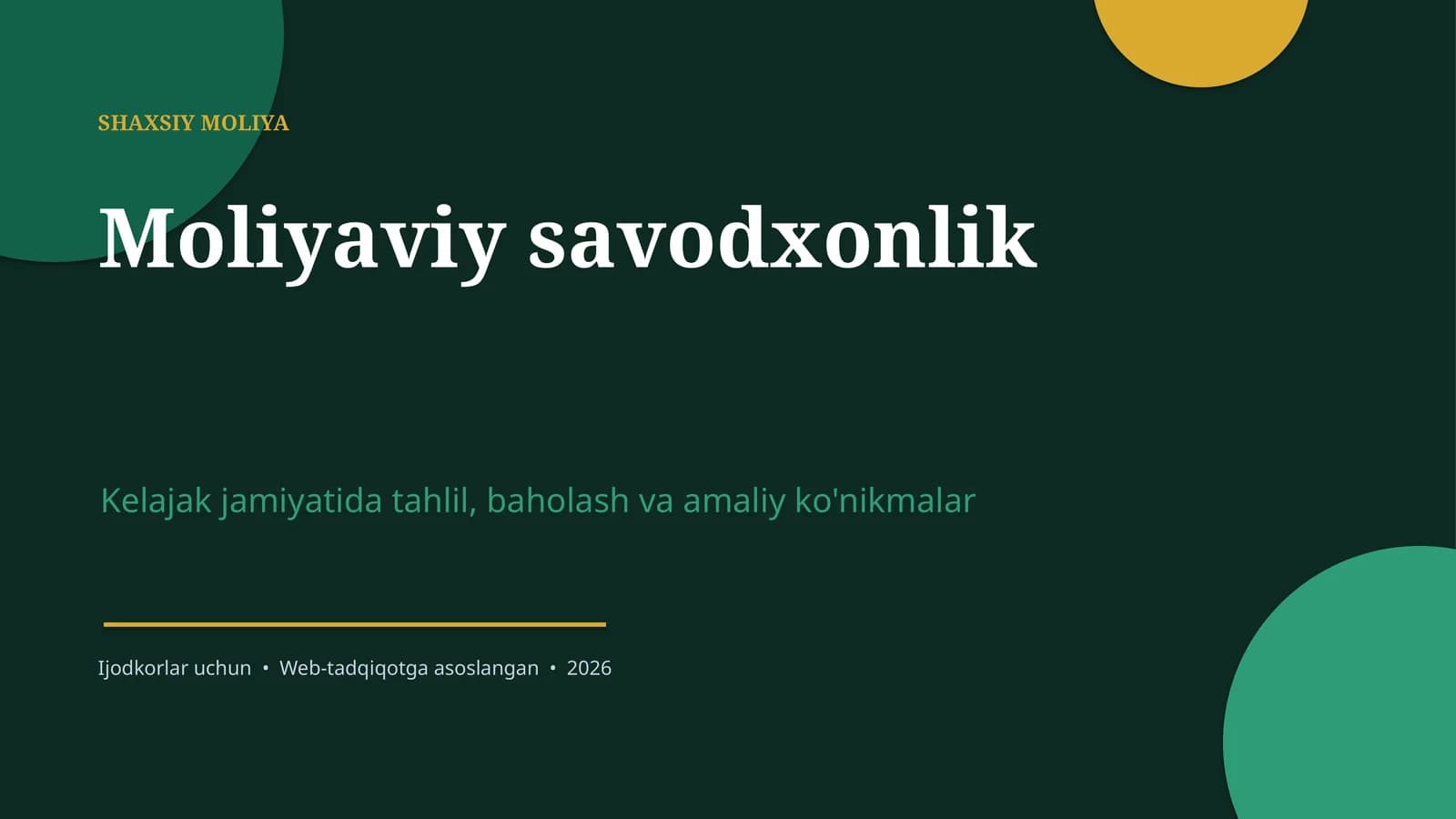 SHAXSIY MOLIYA

Moliyaviy savodxonlik

Kelajak jamiyatida tahlil, baholash va amaliy ko'nikmalar

Ijodkorlar uchun • Web-tadqiqotga asoslangan • 2026